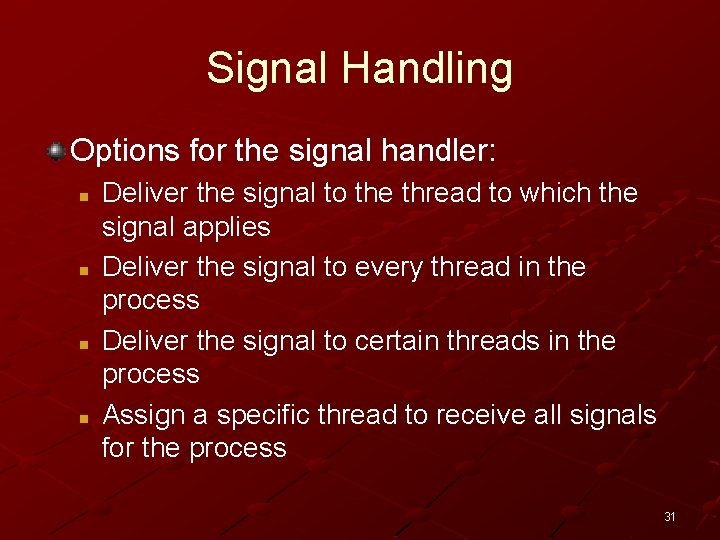 Signal Handling

Options for the signal handler:

Deliver the signal to the thread to which the signal applies

Deliver the signal to every thread in the process

Deliver the signal to certain threads in the process

Assign a specific thread to receive all signals for the process

31